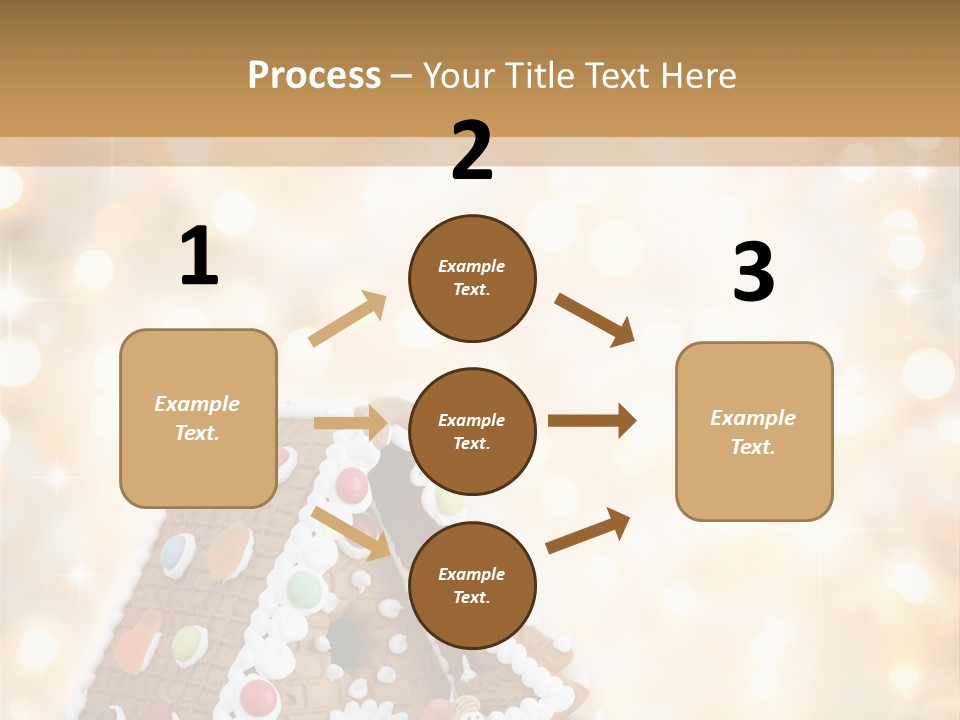 Process – Your Title Text Here

1

Example Text.

2

Example Text.

Example Text.

Example Text.

3

Example Text.